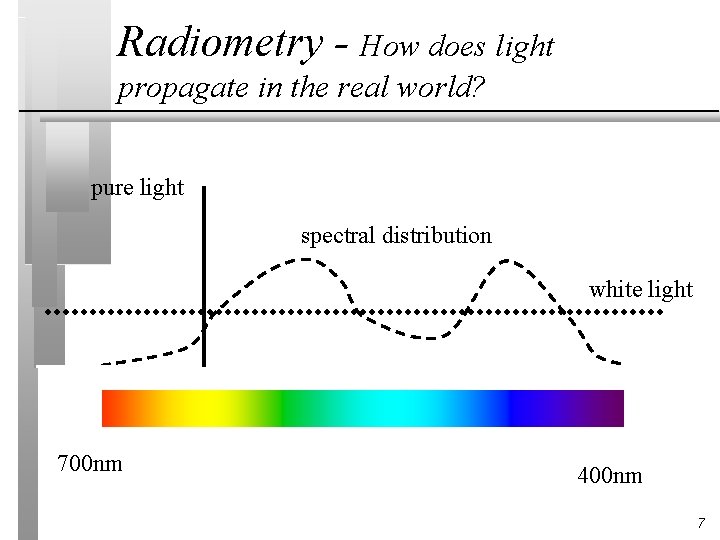 Radiometry - How does light propagate in the real world?

pure light

spectral distribution

white light

700nm

400nm

7